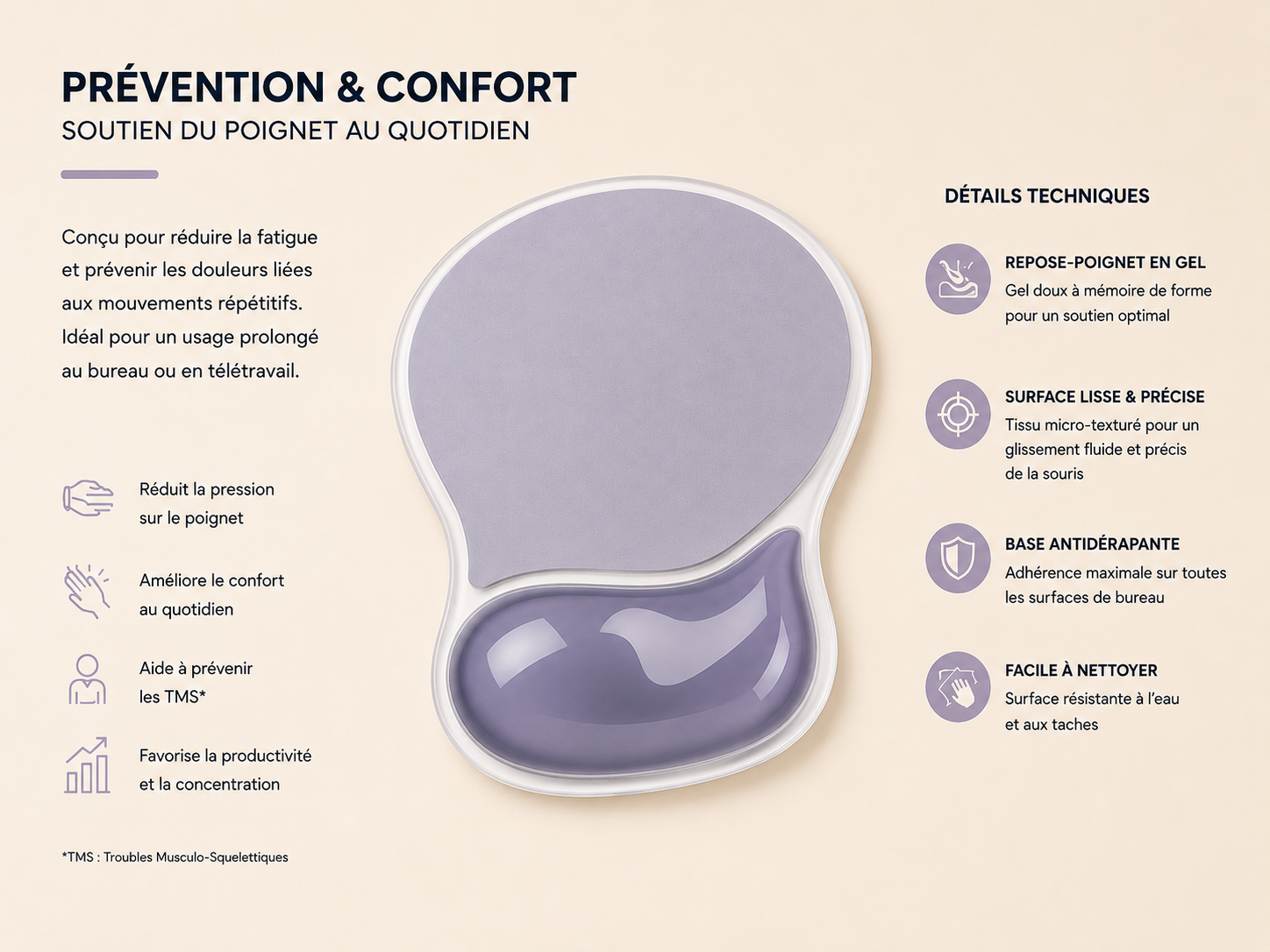 PRÉVENTION & CONFORT
SOUTIEN DU POIGNET AU QUOTIDIEN

Conçu pour réduire la fatigue et prévenir les douleurs liées aux mouvements répétitifs. Idéal pour un usage prolongé au bureau ou en télétravail.

Réduit la pression sur le poignet

Améliore le confort au quotidien

Aide à prévenir les TMS*

Favorise la productivité et la concentration

*TMS : Troubles Musculo-Squelettiques

DÉTAILS TECHNIQUES

REPOSE-POIGNET EN GEL
Gel doux à mémoire de forme pour un soutien optimal

SURFACE LISSE & PRÉCISE
Tissu micro-texturé pour un glissement fluide et précis de la souris

BASE ANTIDÉRAPANTE
Adhérence maximale sur toutes les surfaces de bureau

FACILE À NETTOYER
Surface résistante à l'eau et aux taches